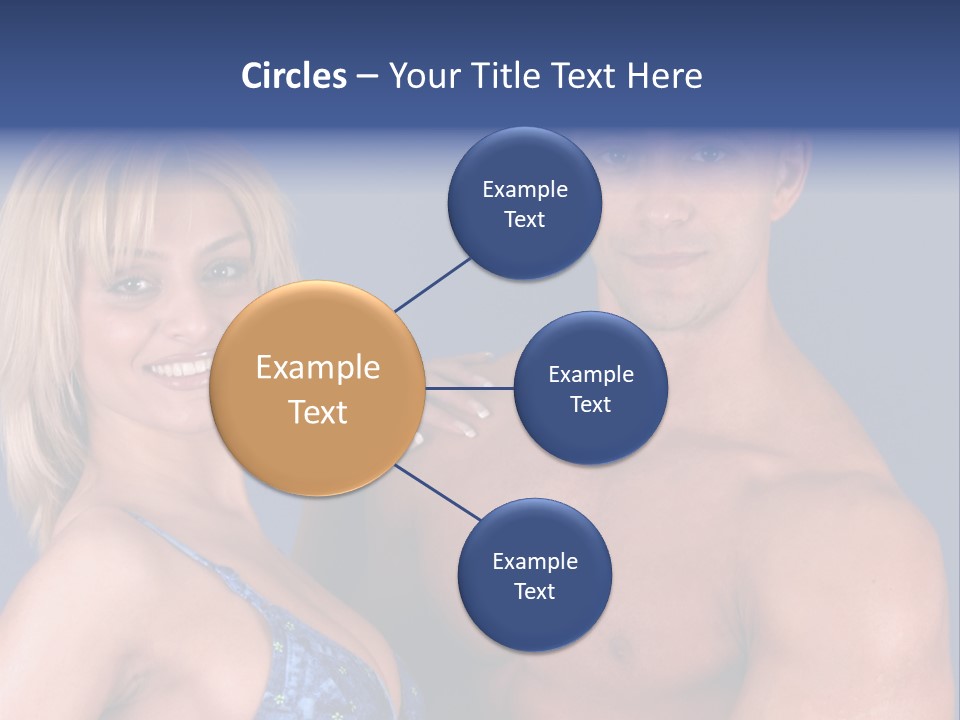 Circles – Your Title Text Here

Example Text

Example Text

Example Text

Example Text